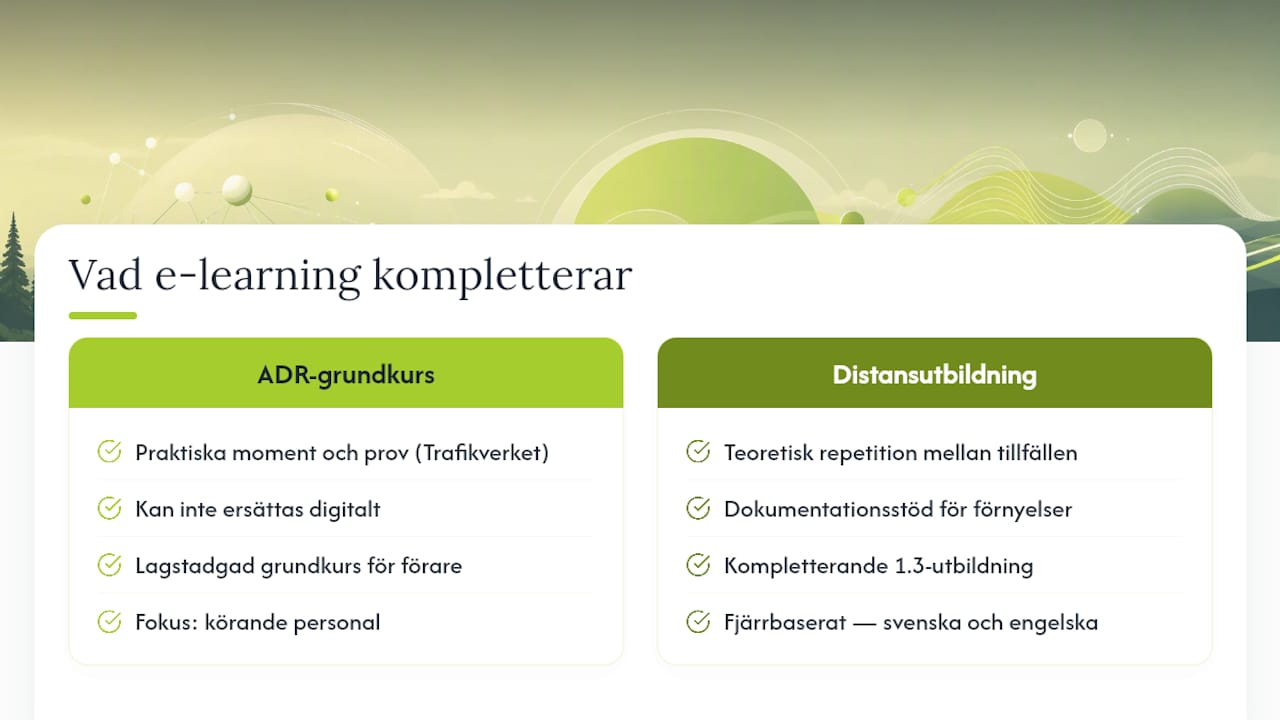 Vad e-learning kompletterar

ADR-grundkurs

Praktiska moment och prov (Trafikverket)

Kan inte ersättas digitalt

Lagstadgad grundkurs för förare

Fokus: körande personal

Distansutbildning

Teoretisk repetition mellan tillfällen

Dokumentationsstöd för förnyelser

Kompletterande 1.3-utbildning

Fjärrbaserat — svenska och engelska